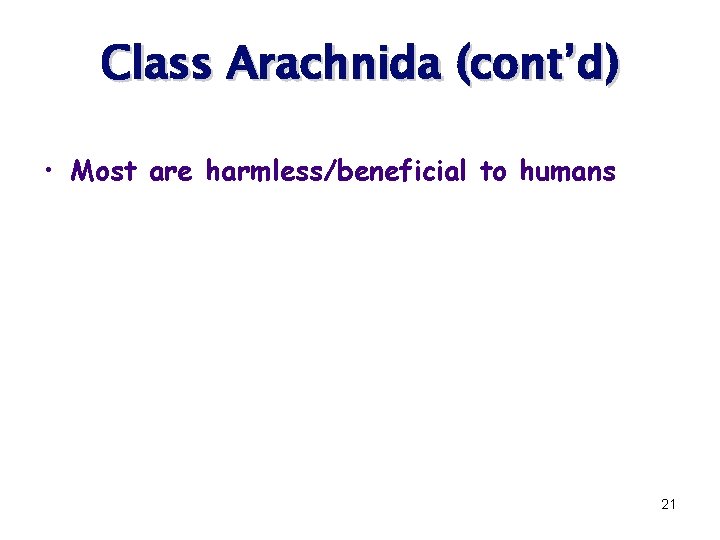 Class Arachnida (cont'd)

• Most are harmless/beneficial to humans

21